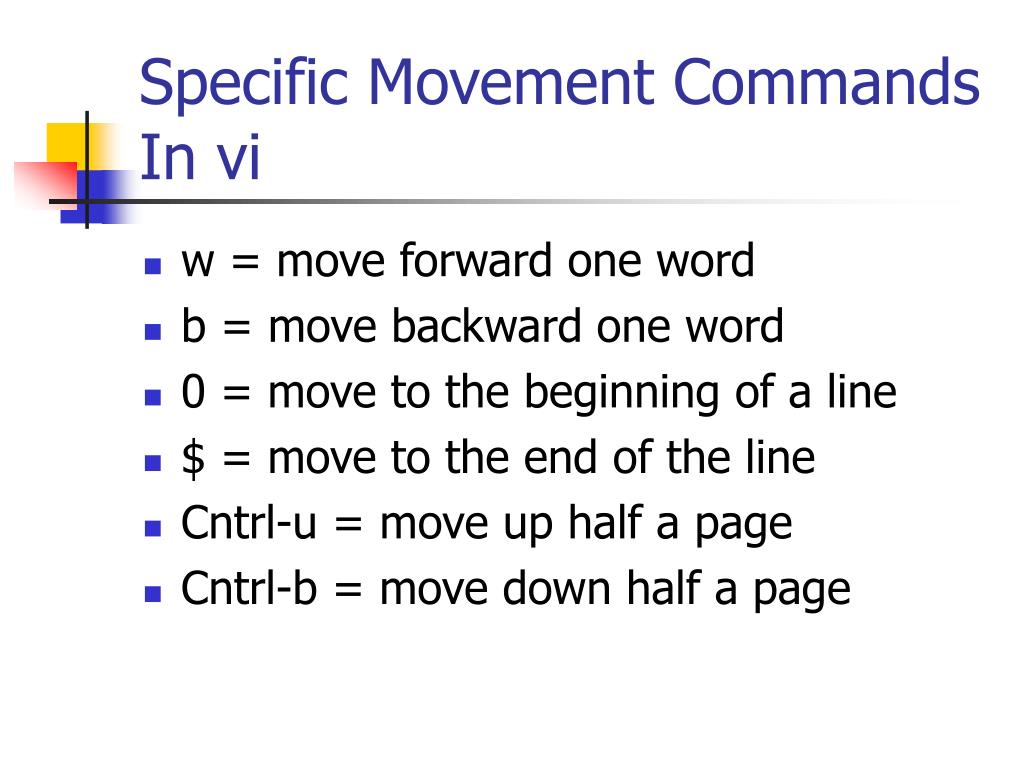 Specific Movement Commands In vi

- w = move forward one word
- b = move backward one word
- 0 = move to the beginning of a line
- \$ = move to the end of the line
- Cntrl-u = move up half a page
- Cntrl-b = move down half a page